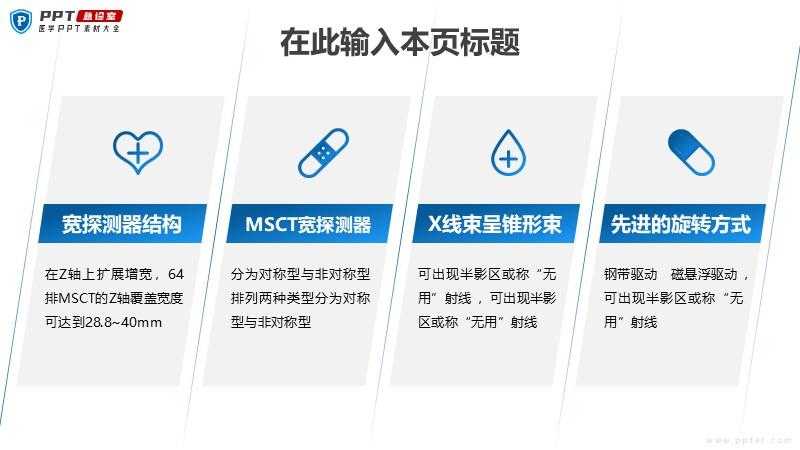 PPT 急诊室
医学PPT素材大全

在此输入本页标题

宽探测器结构

在Z轴上扩展增宽，64排MSCT的Z轴覆盖宽度可达到28.8~40mm

MSCT宽探测器

分为对称型与非对称型排列两种类型分为对称型与非对称型

X线束呈锥形束

可出现半影区或称“无用”射线，可出现半影区或称“无用”射线

先进的旋转方式

钢带驱动 磁悬浮驱动，可出现半影区或称“无用”射线

www.ppter.com